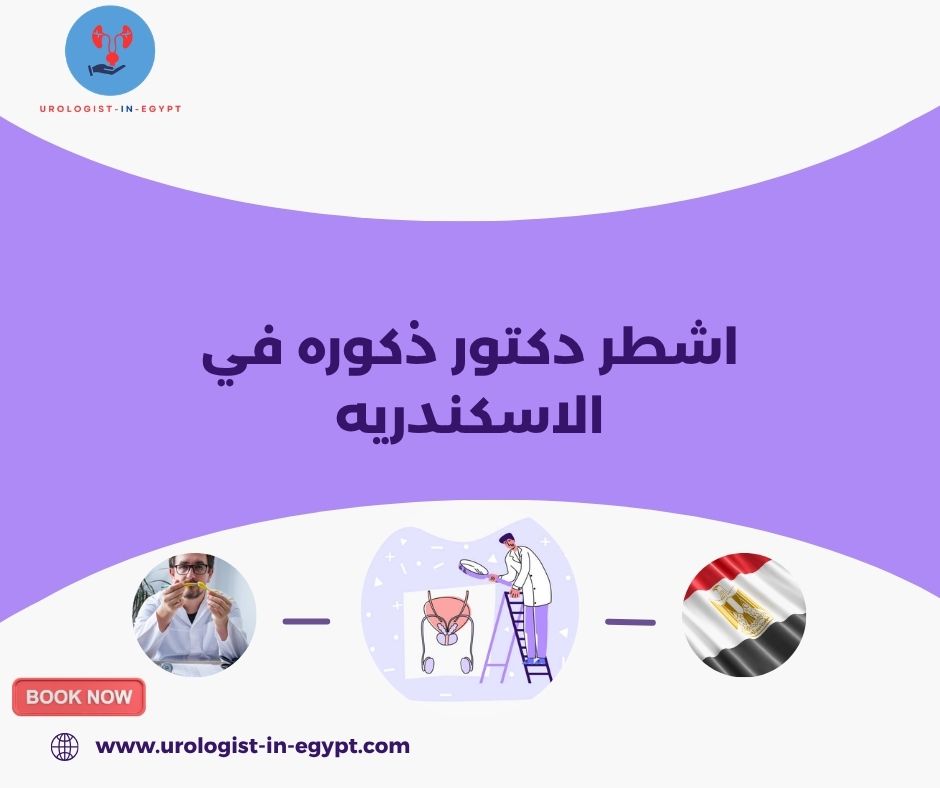 UROLOGIST-IN-EGYPT

اشطر دكتور ذكوره في الاسكندريه

BOOK NOW

www.urologist-in-egypt.com